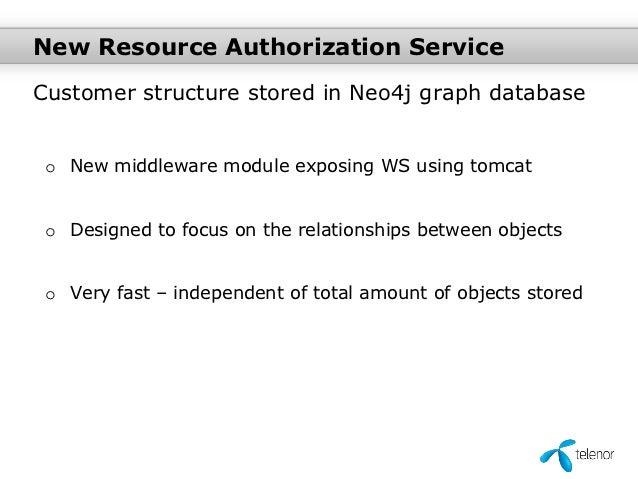 New Resource Authorization Service

Customer structure stored in Neo4j graph database

o New middleware module exposing WS using tomcat

o Designed to focus on the relationships between objects

o Very fast – independent of total amount of objects stored

telenor